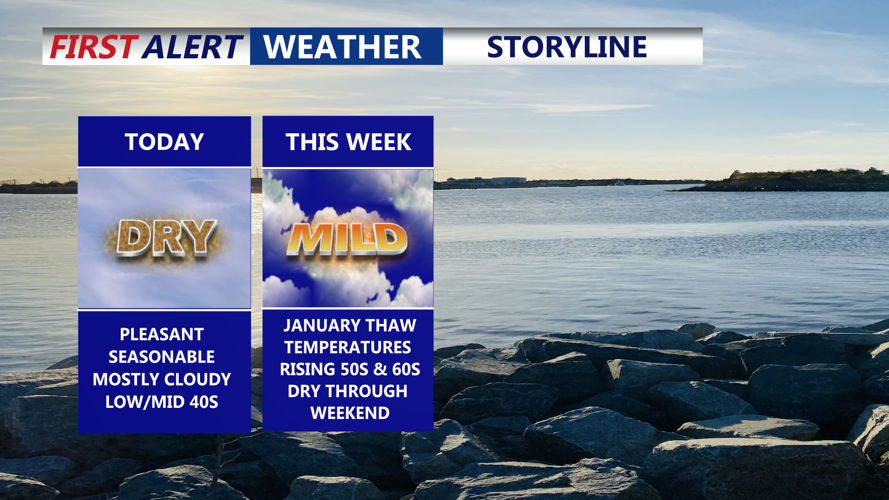 FIRST ALERT WEATHER STORYLINE

TODAY

DRY

PLEASANT
SEASONABLE
MOSTLY CLOUDY
LOW/MID 40S

THIS WEEK

MILD

JANUARY THAW
TEMPERATURES
RISING 50S & 60S
DRY THROUGH
WEEKEND